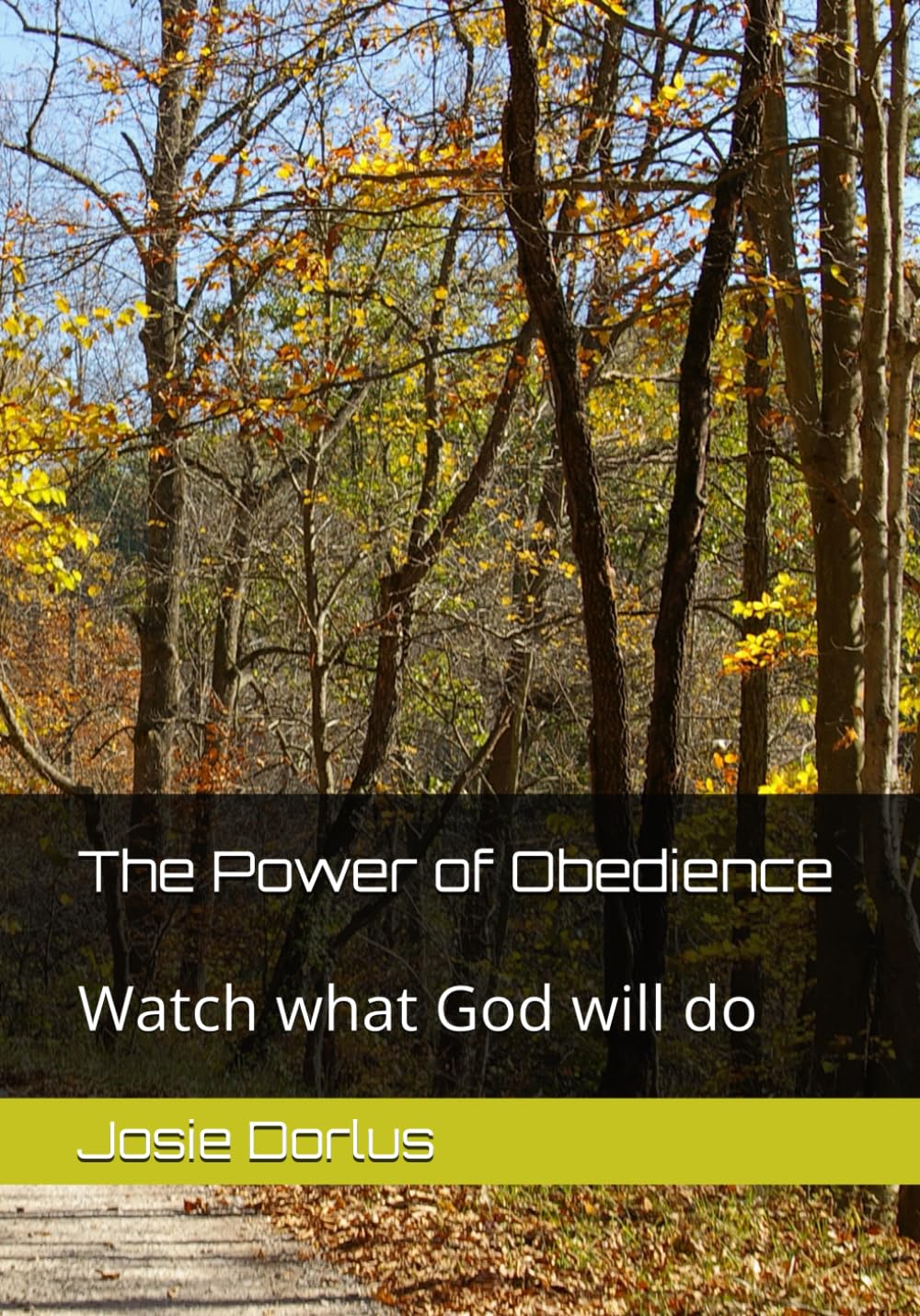 The Power of Obedience

Watch what God will do

Josie Dorlus